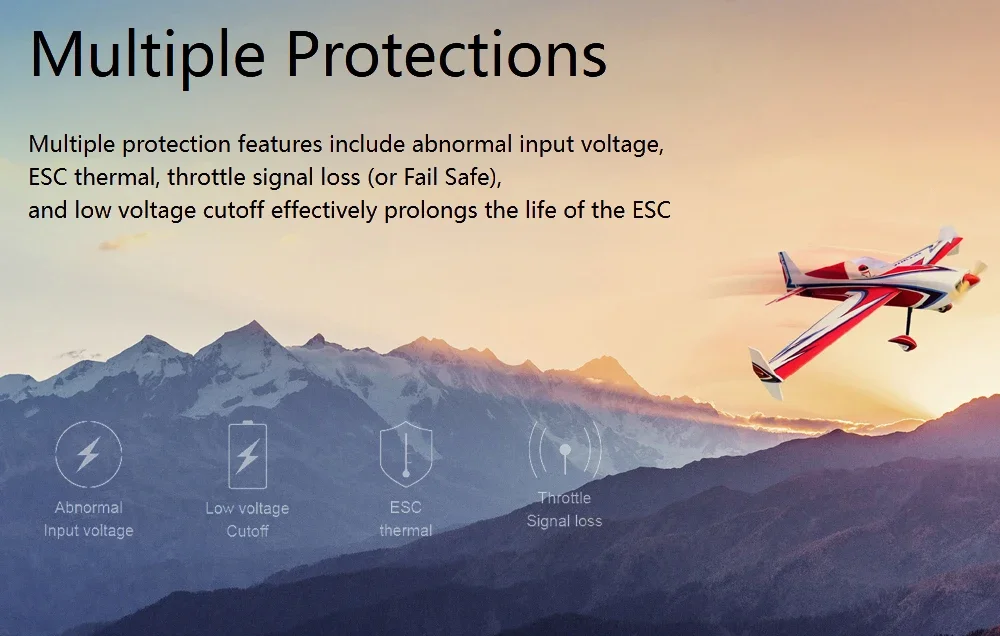 Multiple Protections

Multiple protection features include abnormal input voltage, ESC thermal, throttle signal loss (or Fail Safe), and low voltage cutoff effectively prolongs the life of the ESC

Abnormal Input voltage

Low voltage Cutoff

ESC thermal

Throttle Signal loss